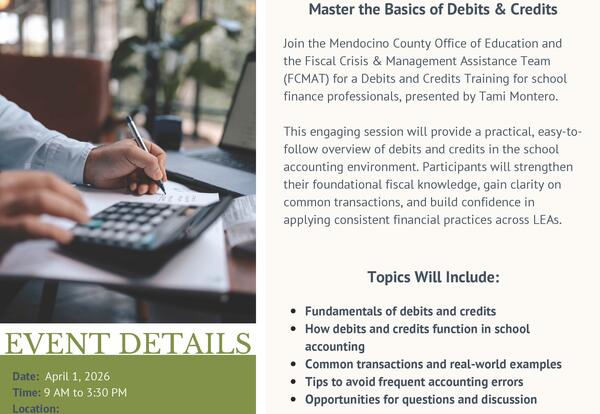 EVENT DETAILS

Date: April 1, 2026
Time: 9 AM to 3:30 PM
Location:

Master the Basics of Debits & Credits

Join the Mendocino County Office of Education and the Fiscal Crisis & Management Assistance Team (FCMAT) for a Debits and Credits Training for school finance professionals, presented by Tami Montero.

This engaging session will provide a practical, easy-to-follow overview of debits and credits in the school accounting environment. Participants will strengthen their foundational fiscal knowledge, gain clarity on common transactions, and build confidence in applying consistent financial practices across LEAs.

Topics Will Include:

- Fundamentals of debits and credits
- How debits and credits function in school accounting
- Common transactions and real-world examples
- Tips to avoid frequent accounting errors
- Opportunities for questions and discussion